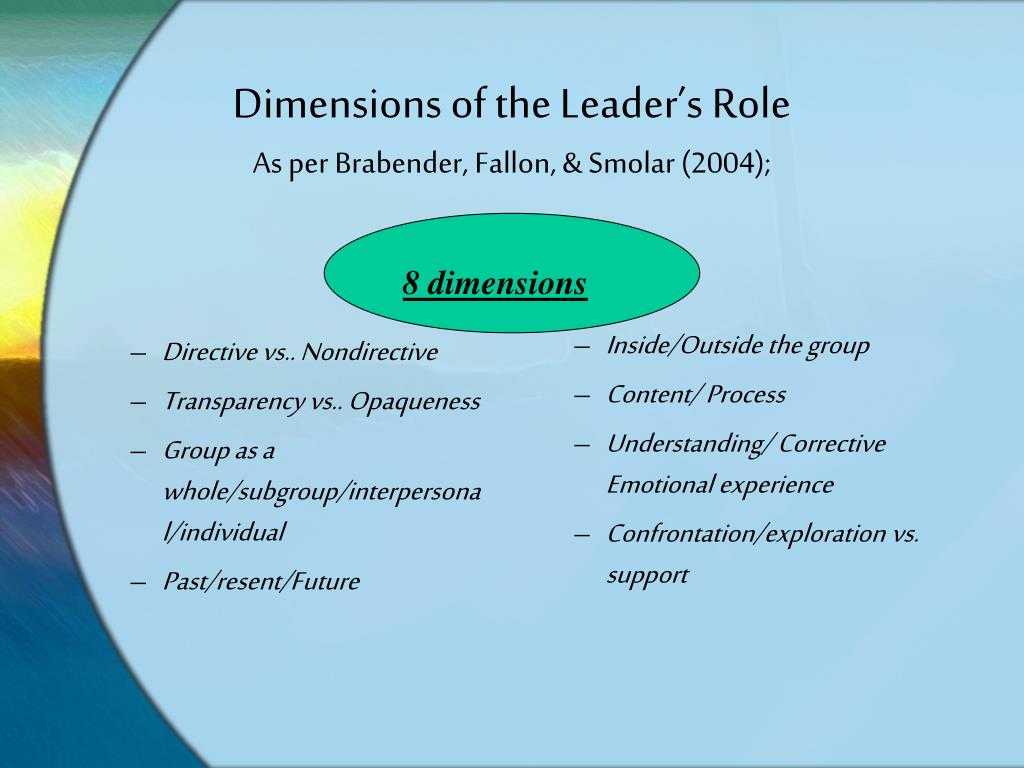 Dimensions of the Leader's Role

As per Brabender, Fallon, & Smolar (2004);

8 dimensions

– Directive vs.. Nondirective
– Transparency vs.. Opaqueness
– Group as a whole/subgroup/interpersonal/individual
– Past/resent/Future

– Inside/Outside the group
– Content/ Process
– Understanding/ Corrective Emotional experience
– Confrontation/exploration vs. support